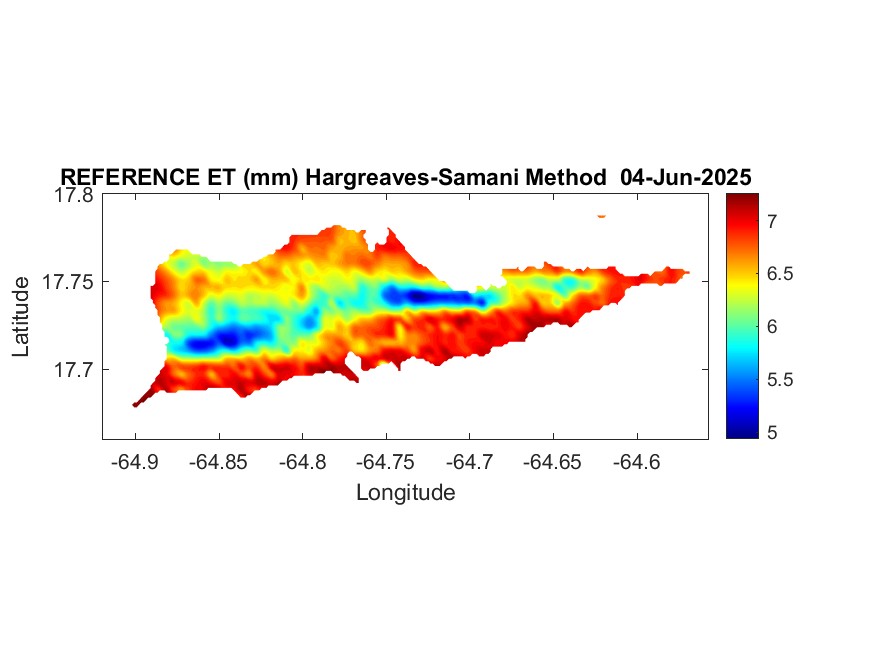 REFERENCE ET (mm) Hargreaves-Samani Method 04-Jun-2025

17.8
17.75
17.7

Latitude

-64.9 -64.85 -64.8 -64.75 -64.7 -64.65 -64.6

Longitude

7
6.5
6
5.5
5